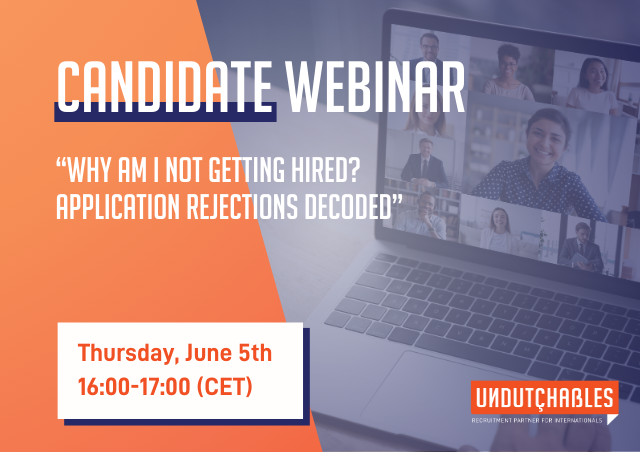 CANDIDATE WEBINAR

"WHY AM I NOT GETTING HIRED? APPLICATION REJECTIONS DECODED"

Thursday, June 5th
16:00-17:00 (CET)

UNDUTCHABLES
RECRUITMENT PARTNER FOR INTERNATIONALS